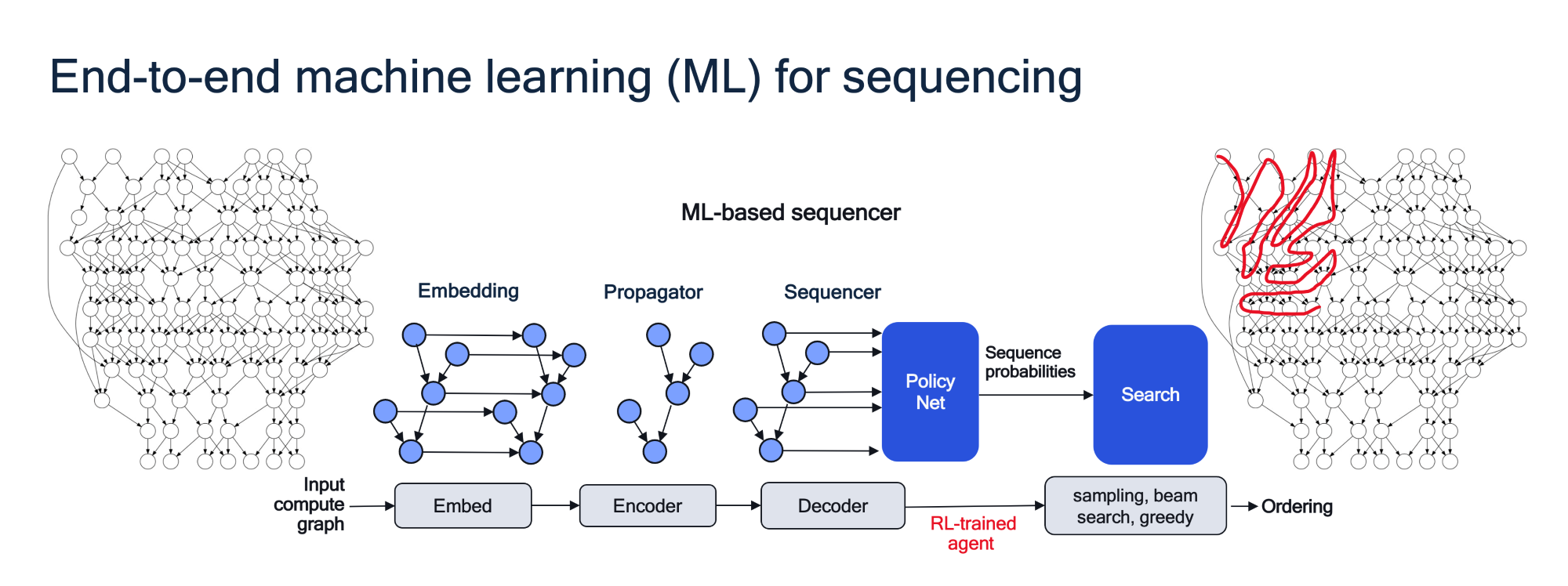 End-to-end machine learning (ML) for sequencing

ML-based sequencer

Embedding

Propagator

Sequencer

Policy Net

Sequence probabilities

Search

Input compute graph

Embed

Encoder

Decoder

RL-trained agent

sampling, beam search, greedy

Ordering